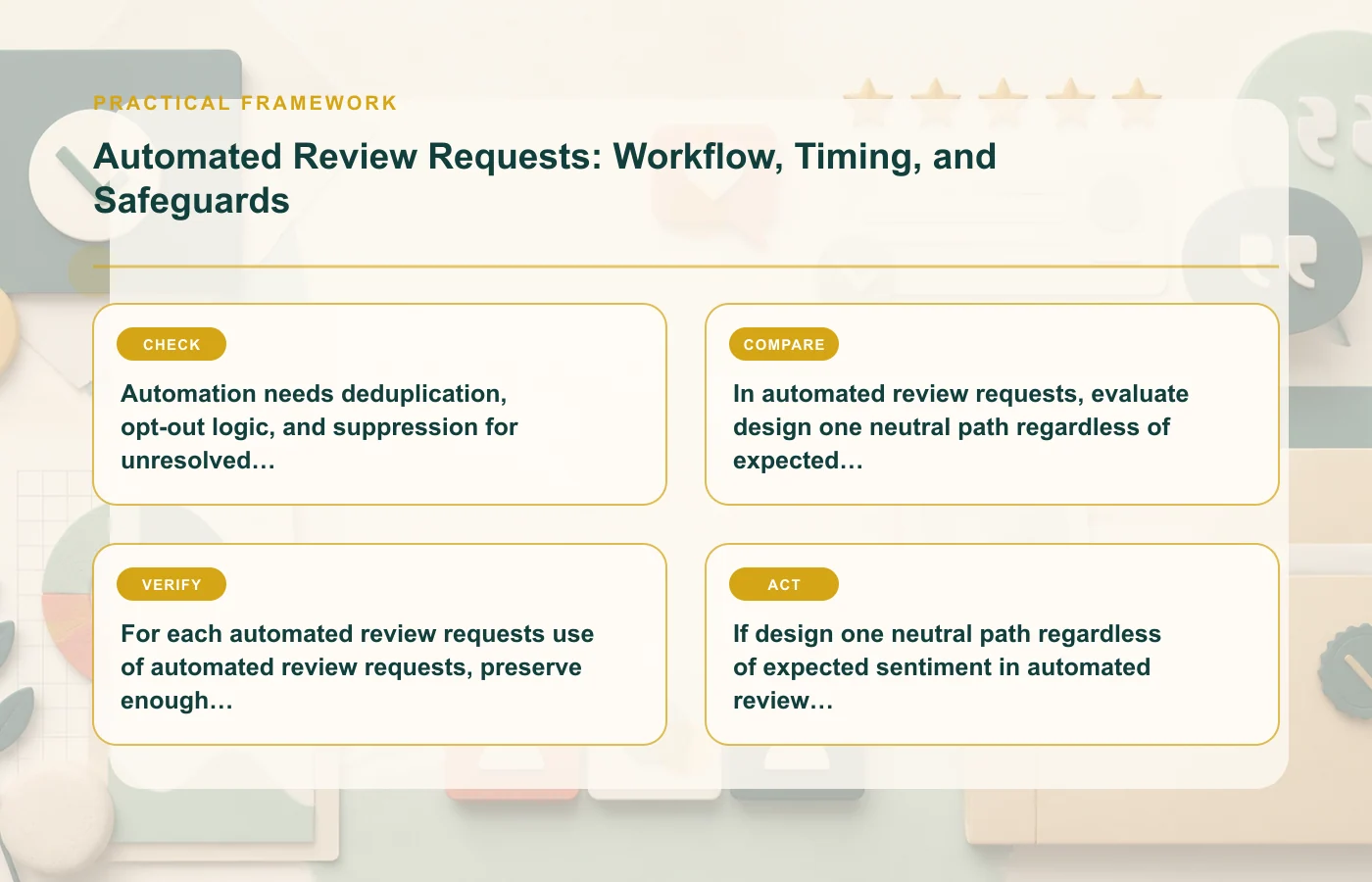 PRACTICAL FRAMEWORK

Automated Review Requests: Workflow, Timing, and Safeguards

CHECK

Automation needs deduplication, opt-out logic, and suppression for unresolved…

COMPARE

In automated review requests, evaluate design one neutral path regardless of expected…

VERIFY

For each automated review requests use of automated review requests, preserve enough…

ACT

If design one neutral path regardless of expected sentiment in automated review…